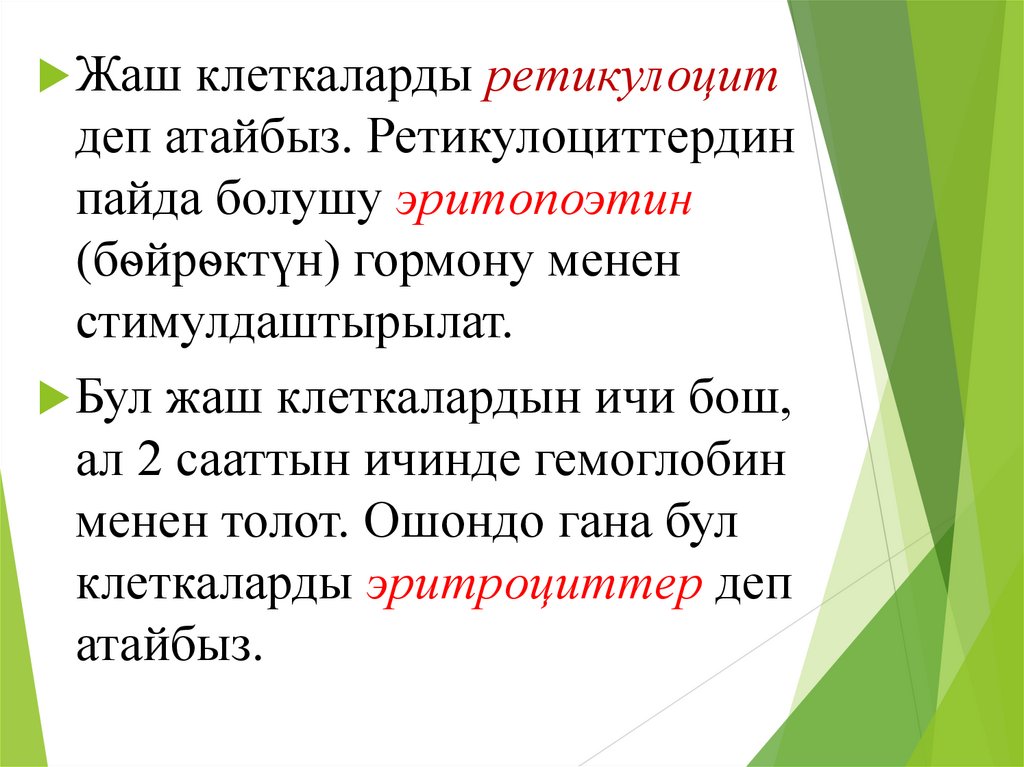 Жаш клеткаларды ретикулоцит деп атайбыз. Ретикулоциттердин пайда болушу эритопоэтин (бөйрөктүн) гормону менен стимулдаштырылат.

Бул жаш клеткалардын ичи бош, ал 2 сааттын ичинде гемоглобин менен толот. Ошондо гана бул клеткаларды эритроциттер деп атайбыз.